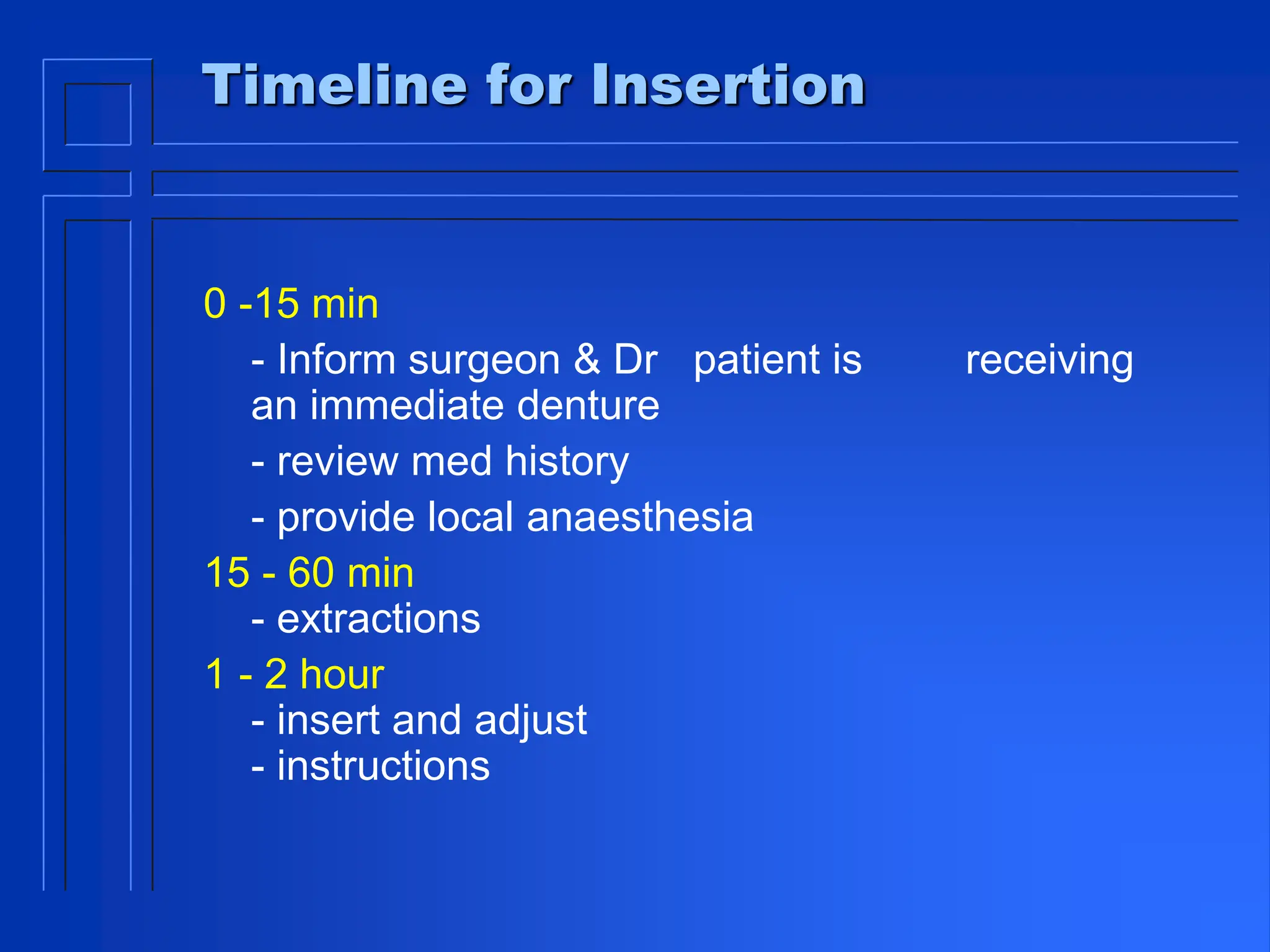 Timeline for Insertion

0 -15 min

- Inform surgeon & Dr patient is receiving an immediate denture

- review med history

- provide local anaesthesia

15 - 60 min

- extractions

1 - 2 hour

- insert and adjust

- instructions